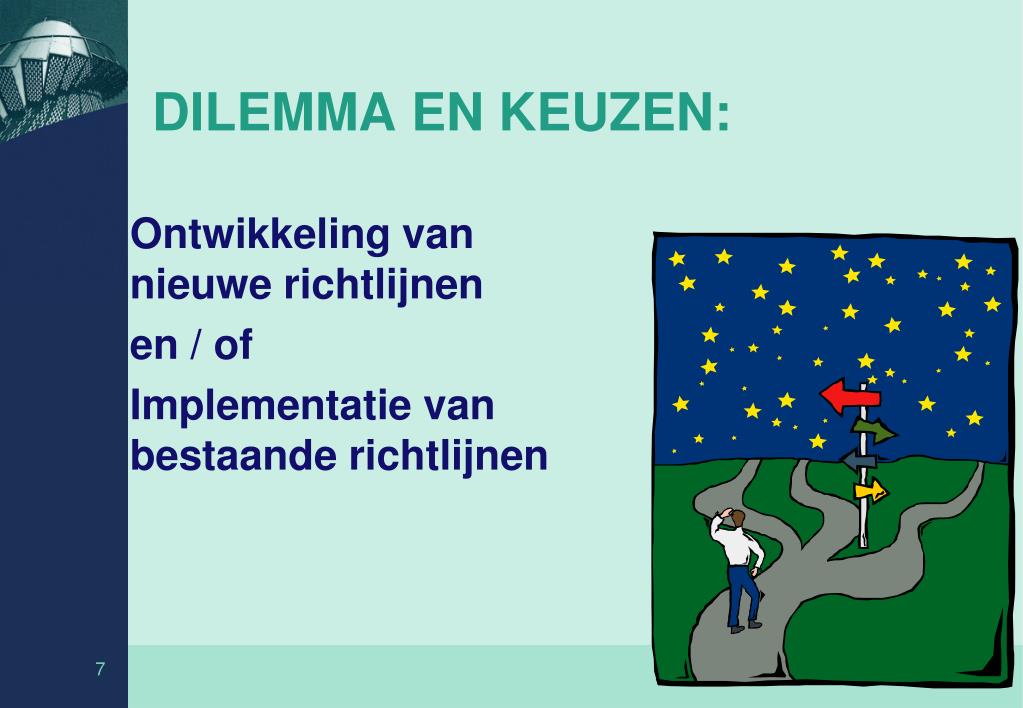 DILEMMA EN KEUZEN:

Ontwikkeling van nieuwe richtlijnen

en / of

Implementatie van bestaande richtlijnen

7